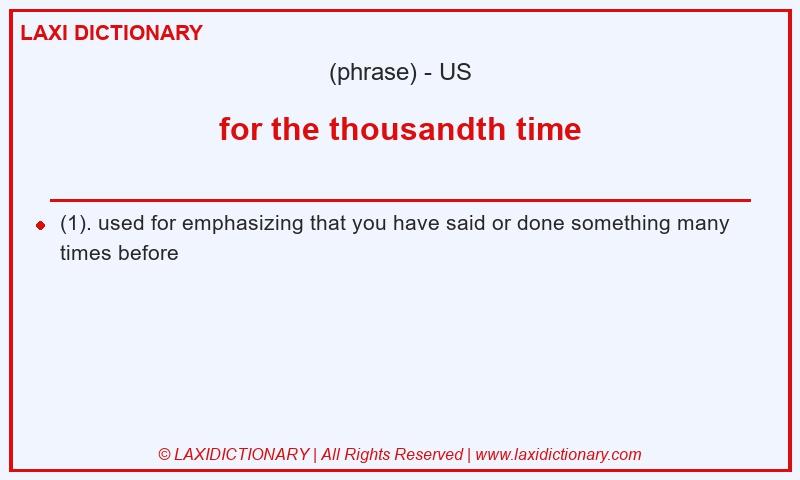 LAXI DICTIONARY

(phrase) - US

for the thousandth time

(1). used for emphasizing that you have said or done something many times before

© LAXIDICTIONARY | All Rights Reserved | www.laxidictionary.com